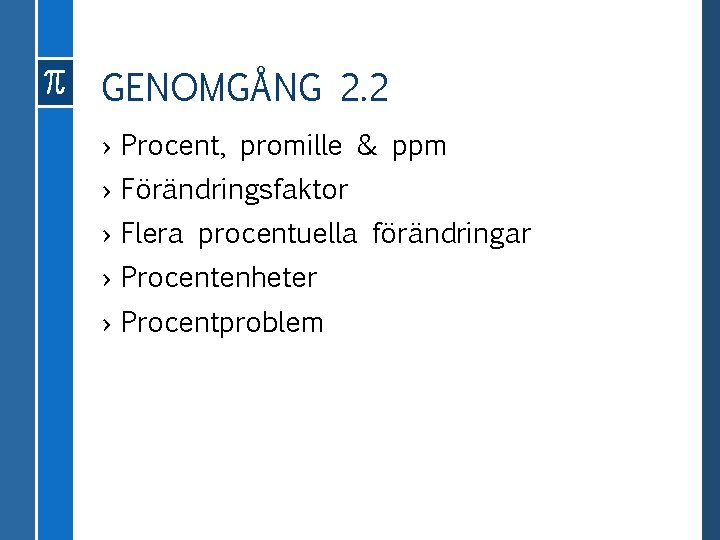 $\pi$

GENOMGÅNG 2.2

› Procent, promille & ppm

› Förändringsfaktor

› Flera procentuella förändringar

› Procentenheter

› Procentproblem